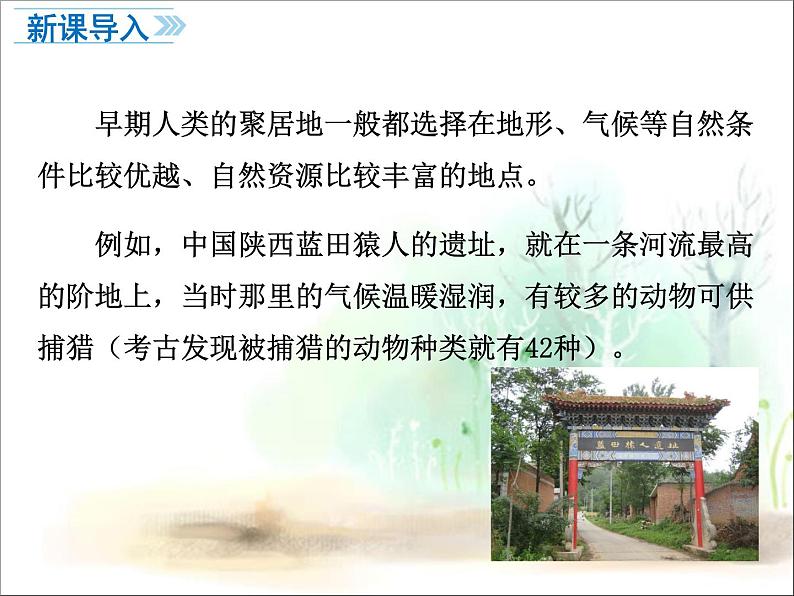 新课导入

早期人类的聚居地一般都选择在地形、气候等自然条件比较优越、自然资源比较丰富的地点。

例如，中国陕西蓝田猿人的遗址，就在一条河流最高的阶地上，当时那里的气候温暖湿润，有较多的动物可供捕猎（考古发现被捕猎的动物种类就有42种）。

蓝田猿人遗址